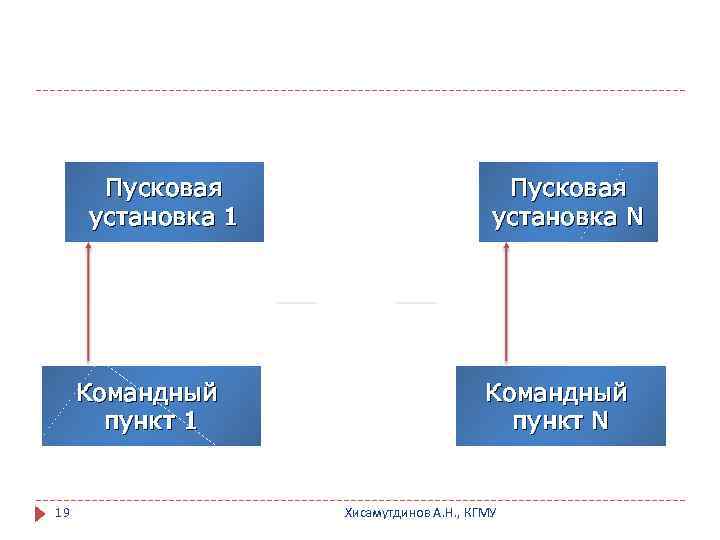 Пусковая установка 1

Пусковая установка N

Командный пункт 1

Командный пункт N

19

Хисамутдинов А.Н., КГМУ